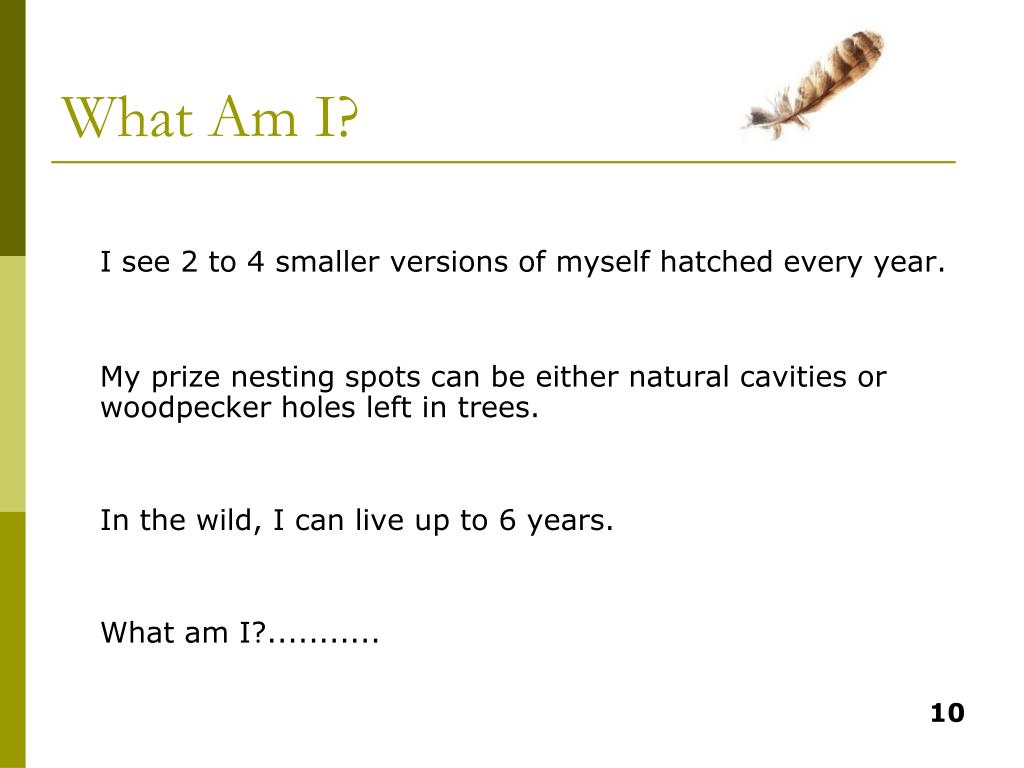 What Am I?

I see 2 to 4 smaller versions of myself hatched every year.

My prize nesting spots can be either natural cavities or woodpecker holes left in trees.

In the wild, I can live up to 6 years.

What am I?...........

10